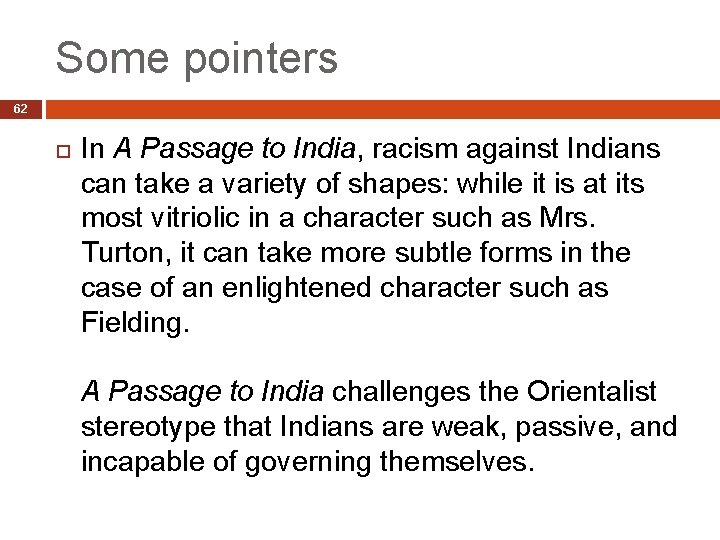 Some pointers

62

In A Passage to India, racism against Indians can take a variety of shapes: while it is at its most vitriolic in a character such as Mrs. Turton, it can take more subtle forms in the case of an enlightened character such as Fielding.

A Passage to India challenges the Orientalist stereotype that Indians are weak, passive, and incapable of governing themselves.